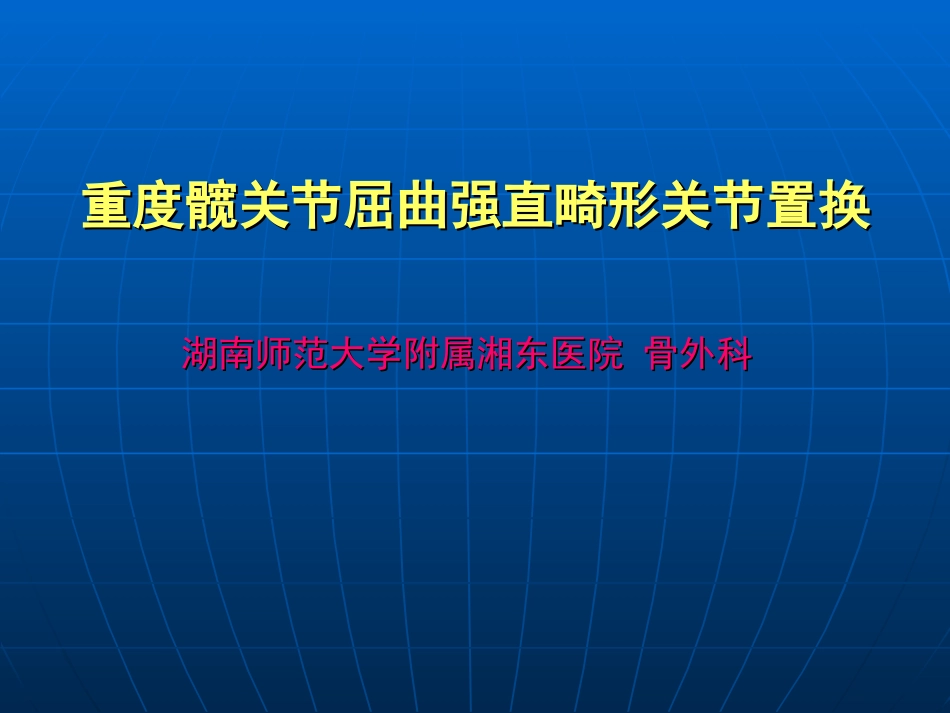 重度髋关节屈曲强直畸形关节置换

湖南师范大学附属湘东医院 骨外科